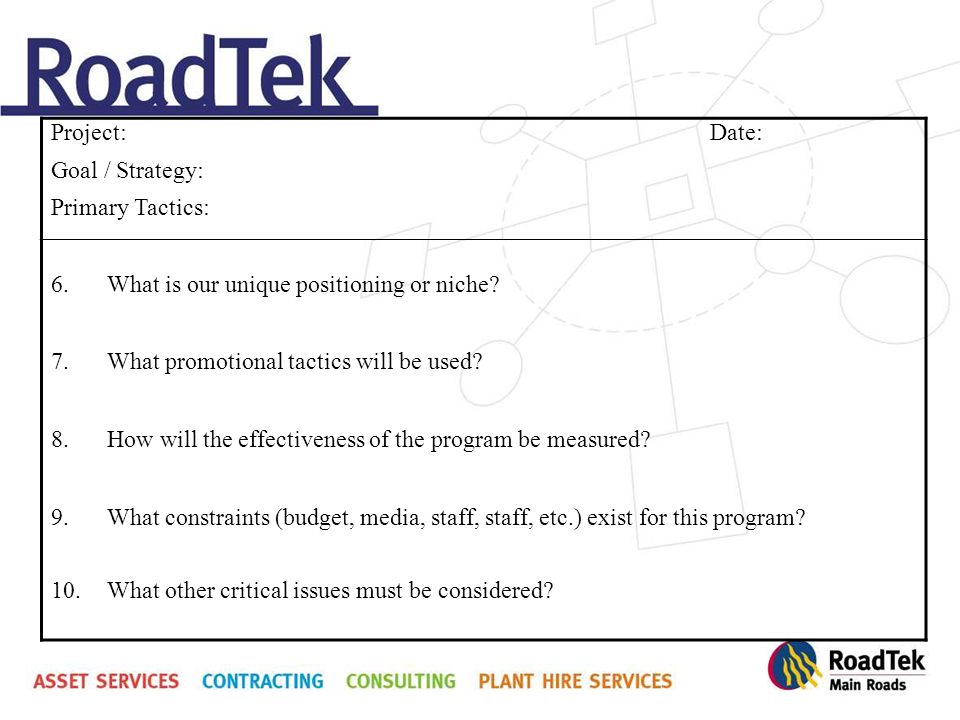 RoadTek

Project:

Date:

Goal / Strategy:

Primary Tactics:

6. What is our unique positioning or niche?

7. What promotional tactics will be used?

8. How will the effectiveness of the program be measured?

9. What constraints (budget, media, staff, staff, etc.) exist for this program?

10. What other critical issues must be considered?

ASSET SERVICES CONTRACTING CONSULTING PLANT HIRE SERVICES

RoadTek Main Roads